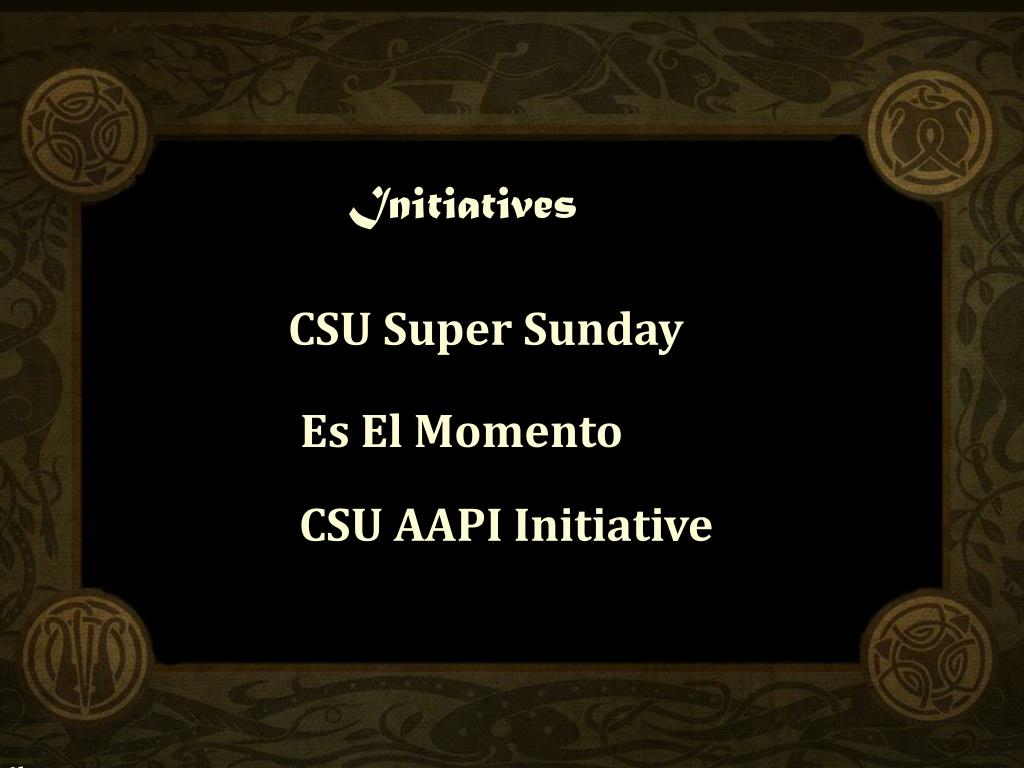 Initiatives

CSU Super Sunday

Es El Momento

CSU AAPI Initiative